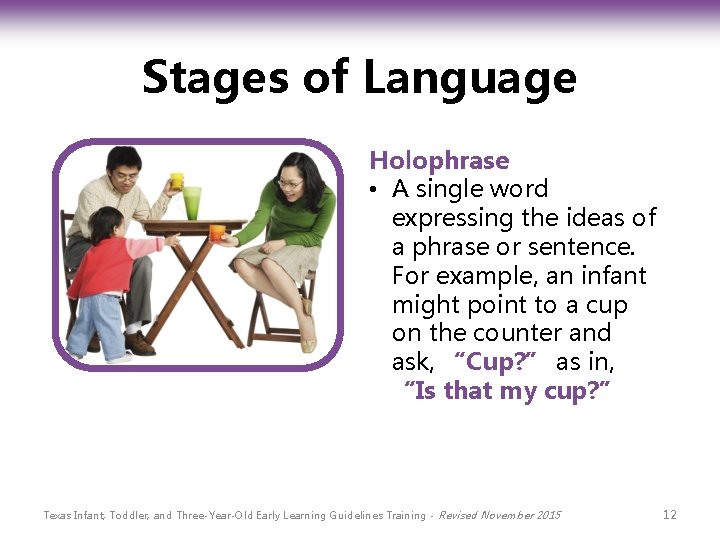 Stages of Language

Holophrase

• A single word expressing the ideas of a phrase or sentence. For example, an infant might point to a cup on the counter and ask, "Cup?" as in, "Is that my cup?"

Texas Infant, Toddler, and Three-Year-Old Early Learning Guidelines Training - Revised November 2015

12